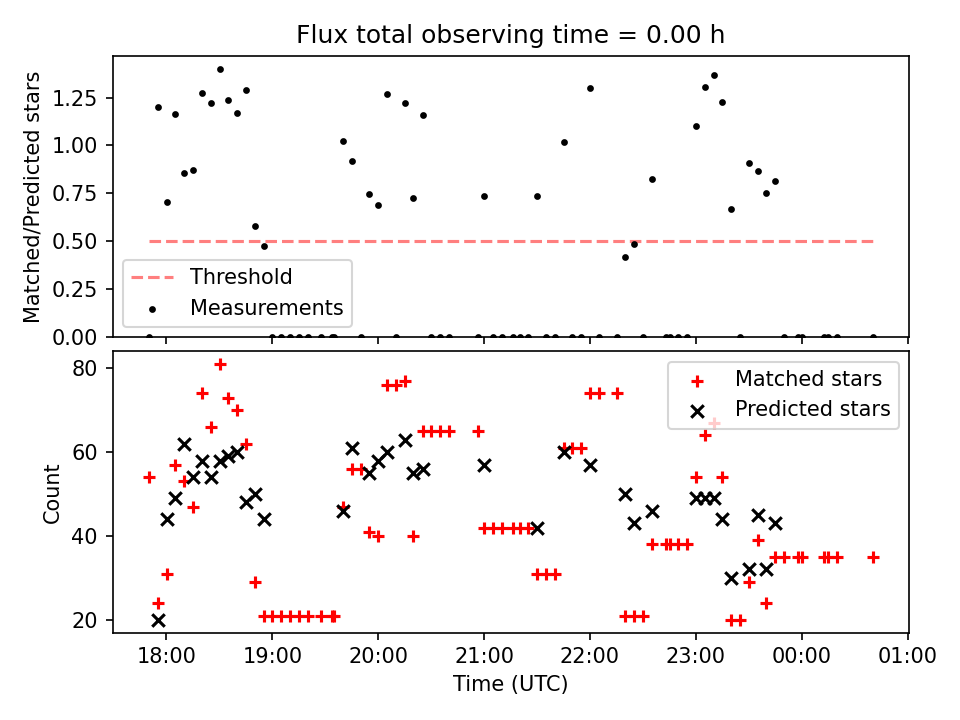 Flux total observing time = 0.00 h

Matched/Predicted stars

1.25
1.00
0.75
0.50
0.25
0.00

Threshold
Measurements

Count

80
60
40
20

Matched stars
Predicted stars

18:00 19:00 20:00 21:00 22:00 23:00 00:00 01:00

Time (UTC)